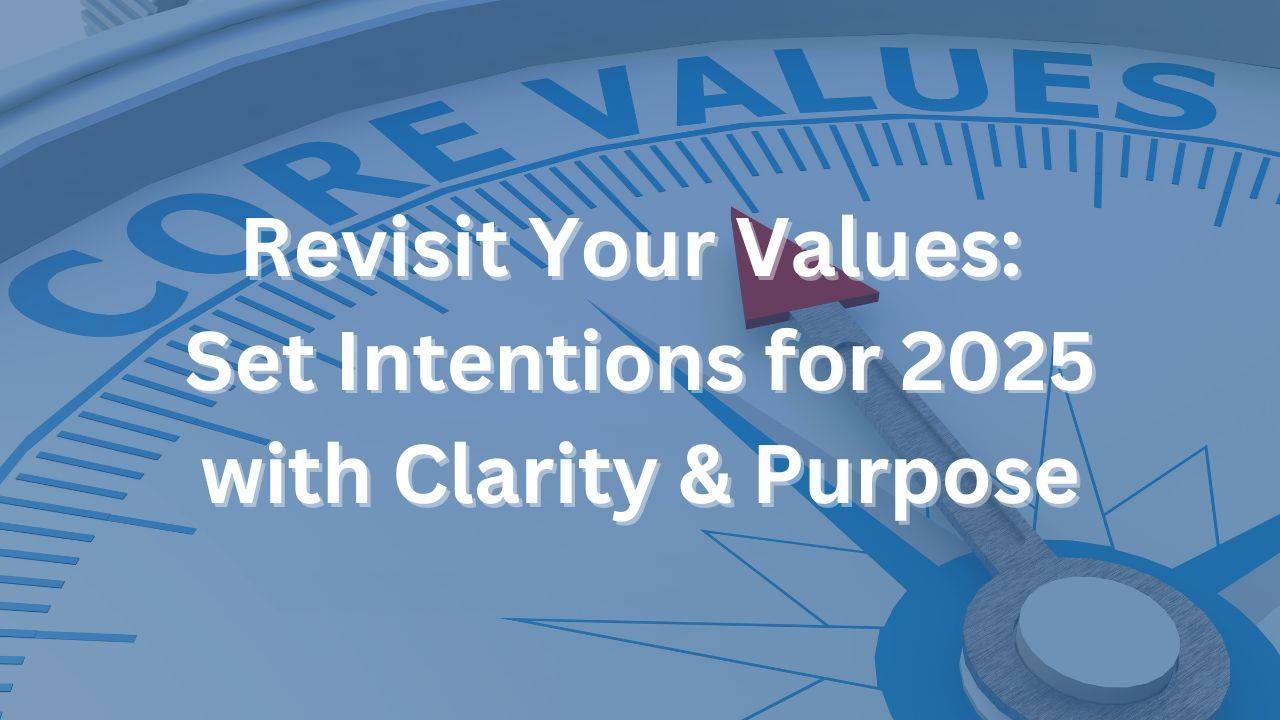 CORE VALUES

Revisit Your Values:
Set Intentions for 2025
with Clarity & Purpose